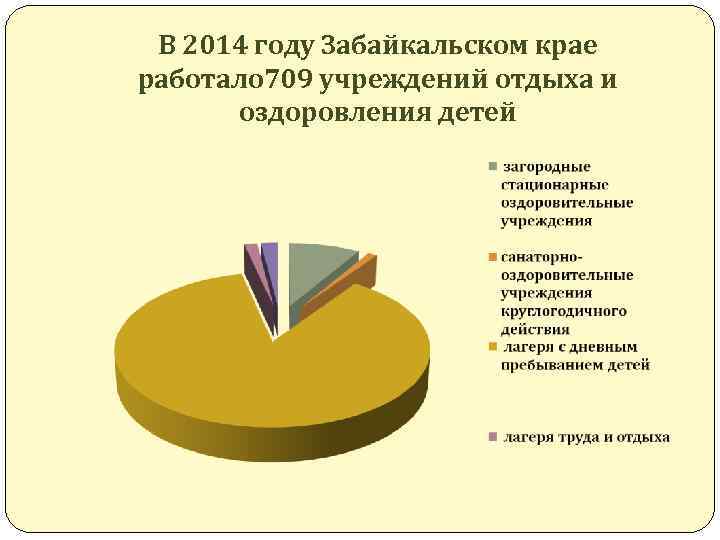 В 2014 году Забайкальском крае работало709 учреждений отдыха и оздоровления детей

загородные стационарные оздоровительные учреждения

санаторно-оздоровительные учреждения круглогодичного действия

лагеря с дневным пребыванием детей

лагеря труда и отдыха